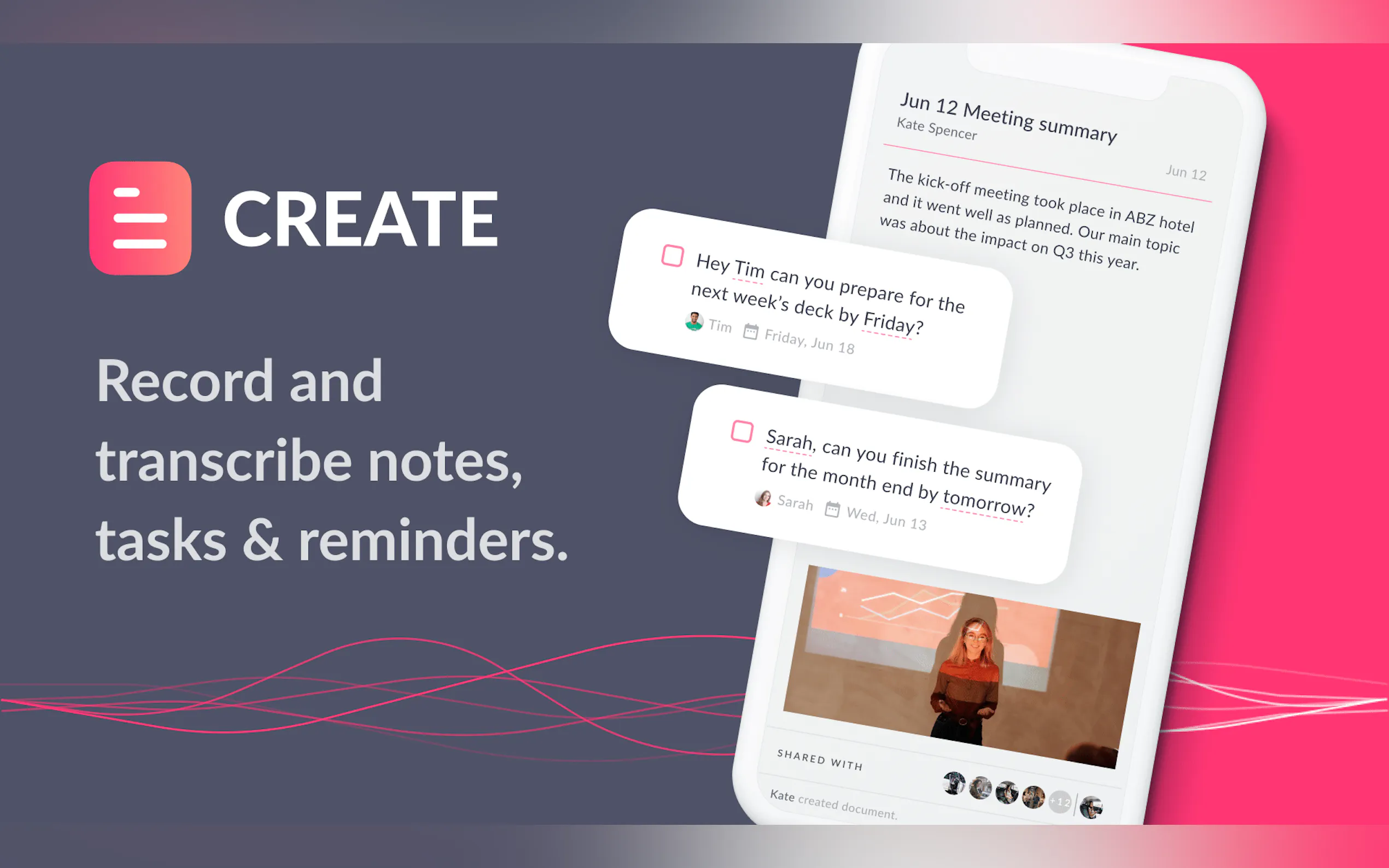 CREATE

Record and transcribe notes, tasks & reminders.

Jun 12 Meeting summary
Kate Spencer

Jun 12

The kick-off meeting took place in ABZ hotel and it went well as planned. Our main topic was about the impact on Q3 this year.

Hey Tim can you prepare for the next week's deck by Friday?
Tim Friday, Jun 18

Sarah, can you finish the summary for the month end by tomorrow?
Sarah Wed, Jun 13

SHARED WITH
+12

Kate created document.